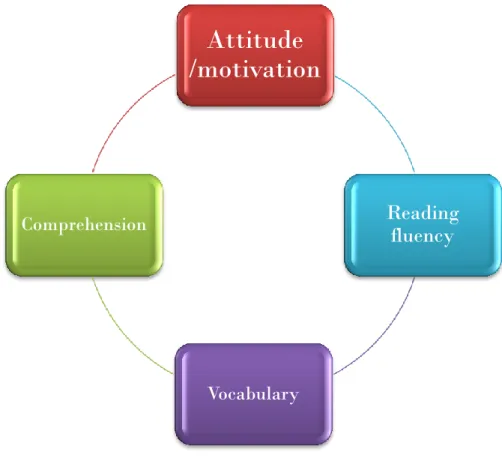 Attitude /motivation

Reading fluency

Vocabulary

Comprehension